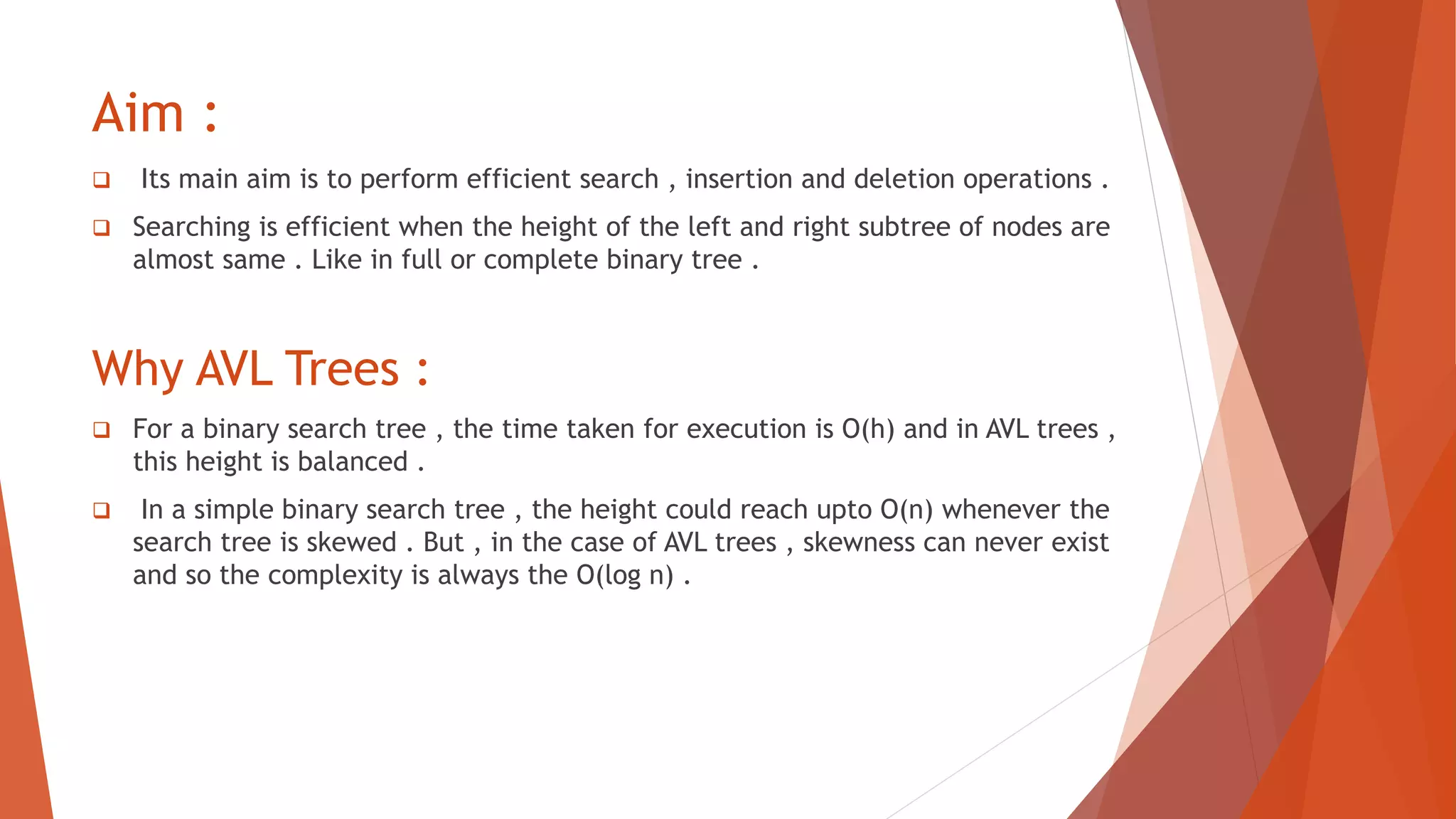 Aim :

❑ Its main aim is to perform efficient search , insertion and deletion operations .

❑ Searching is efficient when the height of the left and right subtree of nodes are almost same . Like in full or complete binary tree .

Why AVL Trees :

❑ For a binary search tree , the time taken for execution is O(h) and in AVL trees , this height is balanced .

❑ In a simple binary search tree , the height could reach upto O(n) whenever the search tree is skewed . But , in the case of AVL trees , skewness can never exist and so the complexity is always the O(log n) .